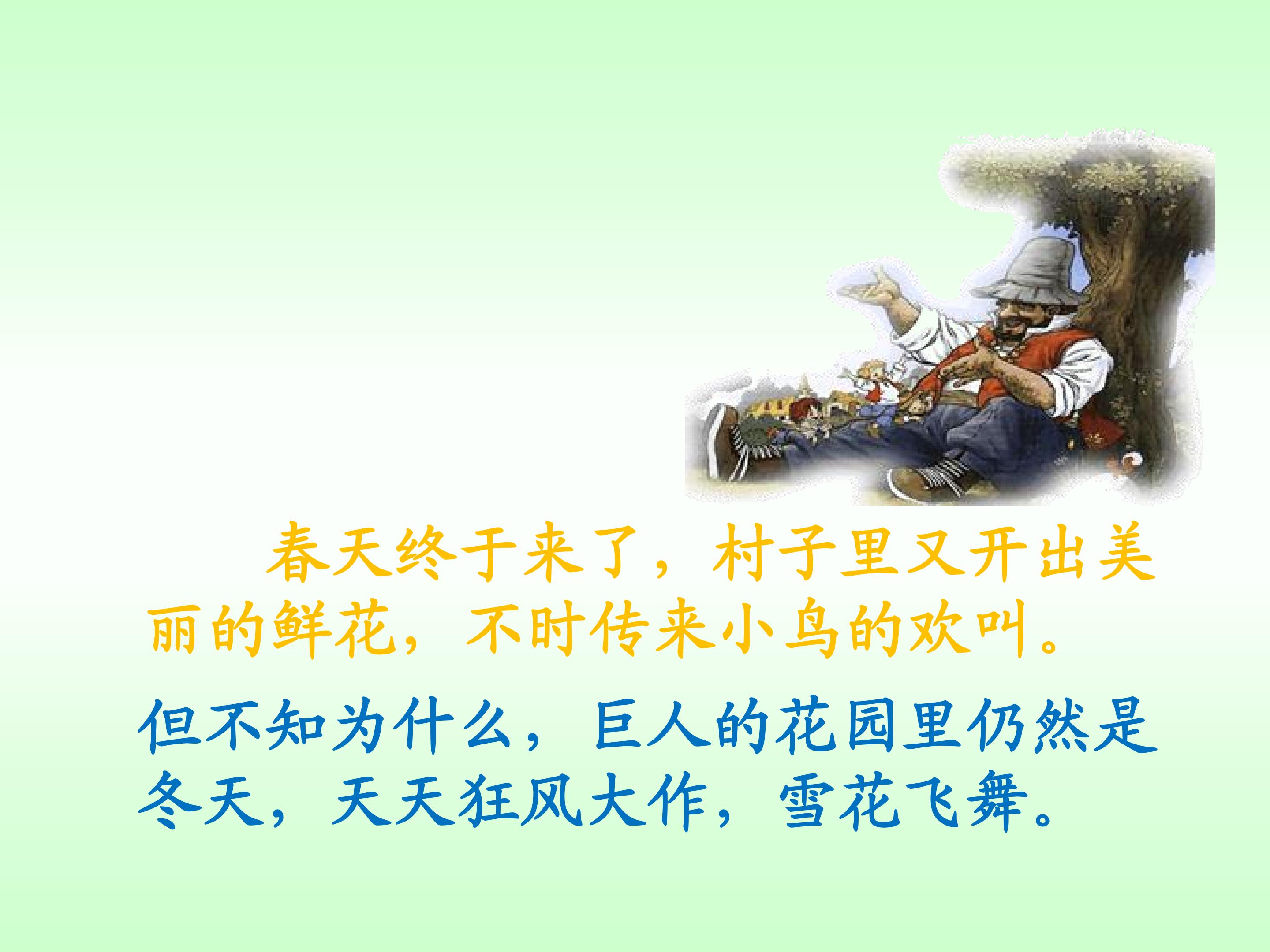 春天终于来了，村子里又开出美丽的鲜花，不时传来小鸟的欢叫。

但不知为什么，巨人的花园里仍然是冬天，天天狂风大作，雪花飞舞。